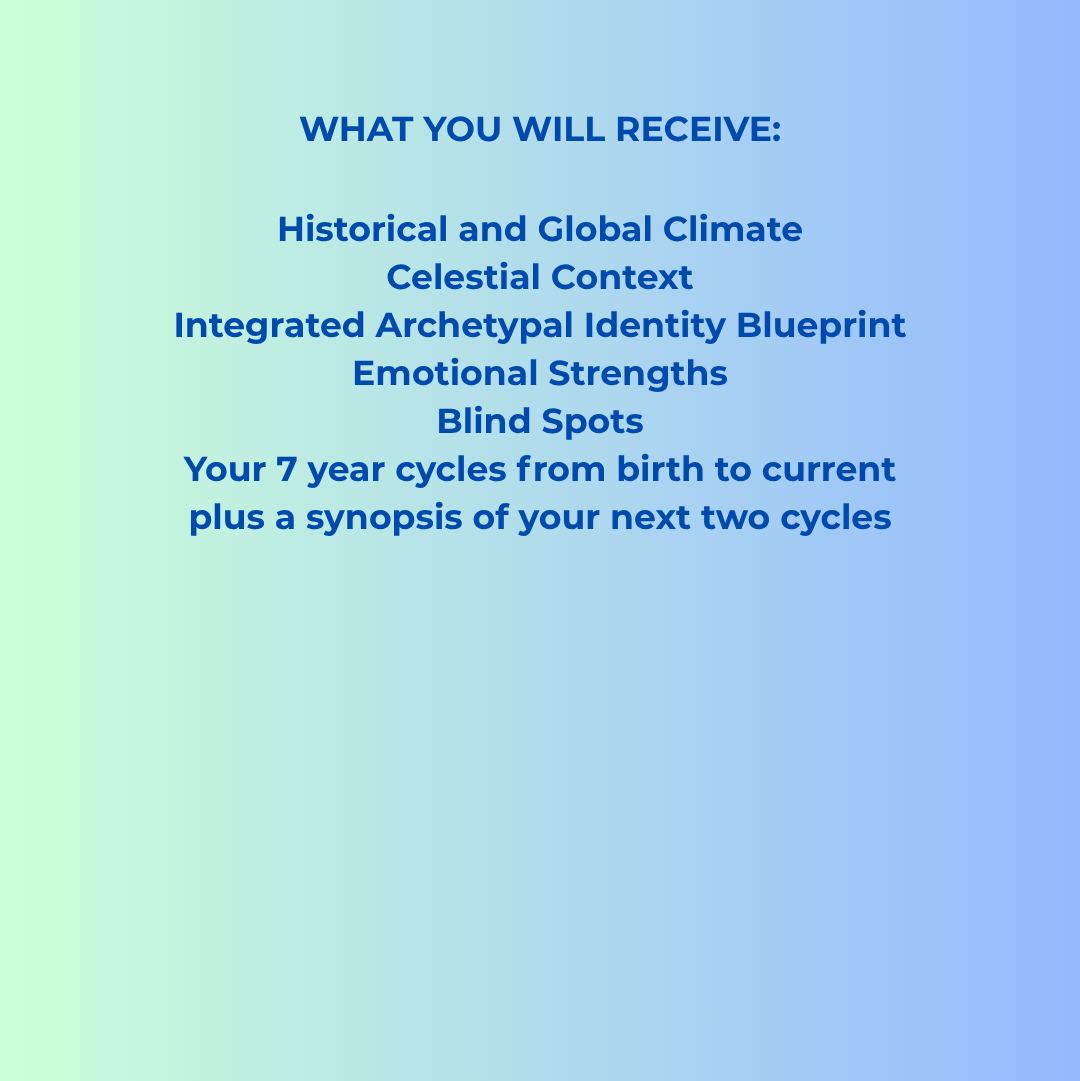 WHAT YOU WILL RECEIVE:

Historical and Global Climate
Celestial Context
Integrated Archetypal Identity Blueprint
Emotional Strengths
Blind Spots
Your 7 year cycles from birth to current plus a synopsis of your next two cycles